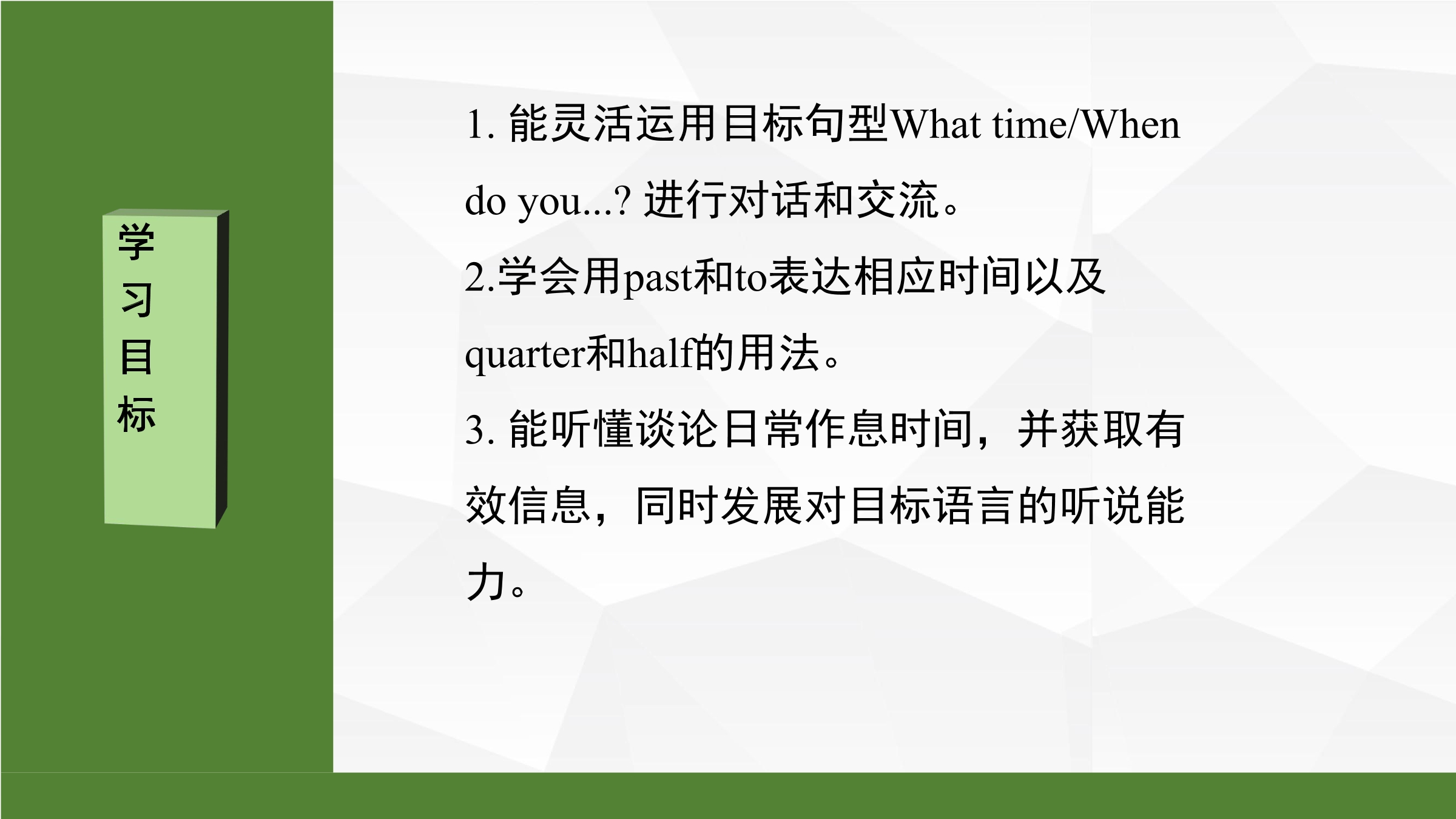 学习目标

1. 能灵活运用目标句型What time/When do you...? 进行对话和交流。

2.学会用past和to表达相应时间以及quarter和half的用法。

3. 能听懂谈论日常作息时间，并获取有效信息，同时发展对目标语言的听说能力。